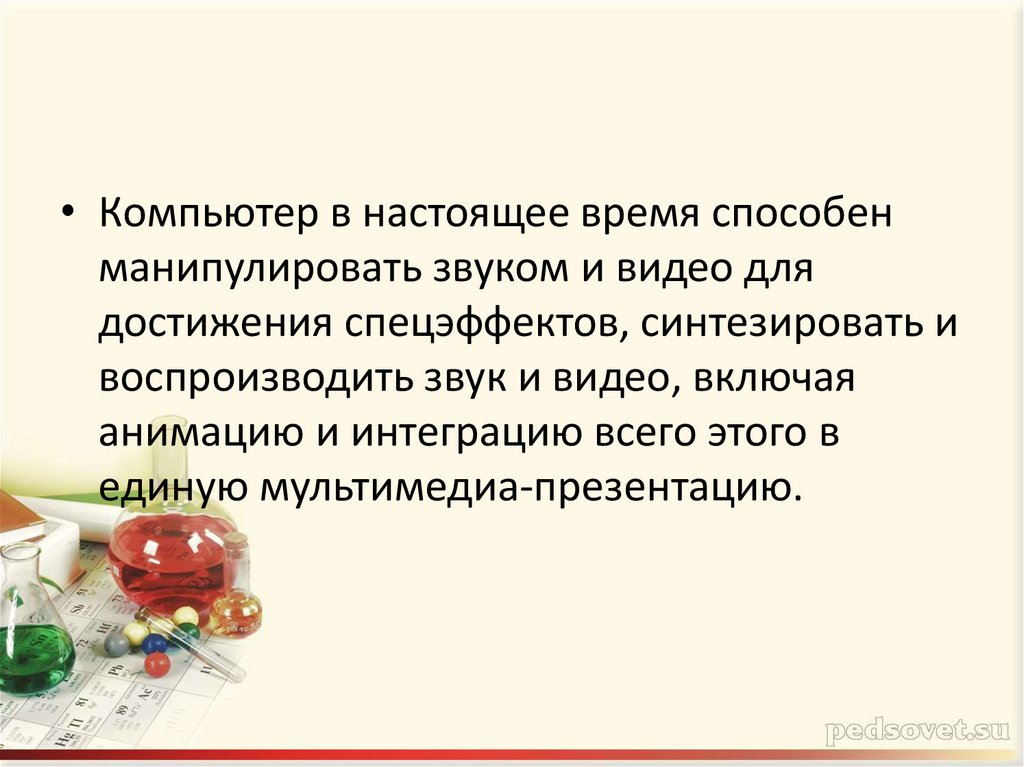 • Компьютер в настоящее время способен манипулировать звуком и видео для достижения спецэффектов, синтезировать и воспроизводить звук и видео, включая анимацию и интеграцию всего этого в единую мультимедиа-презентацию.

pedsovet.su